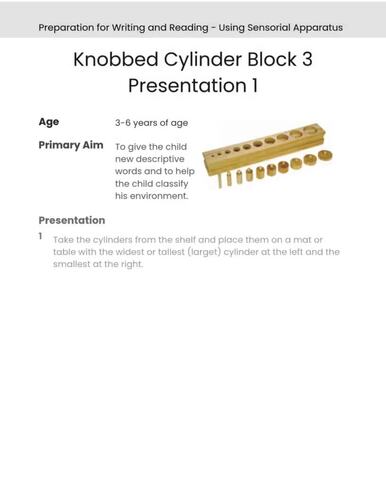 Preparation for Writing and Reading - Using Sensorial Apparatus

Knobbed Cylinder Block 3
Presentation 1

Age
3-6 years of age

Primary Aim
To give the child new descriptive words and to help the child classify his environment.

Presentation

1 Take the cylinders from the shelf and place them on a mat or table with the widest or tallest (larget) cylinder at the left and the smallest at the right.